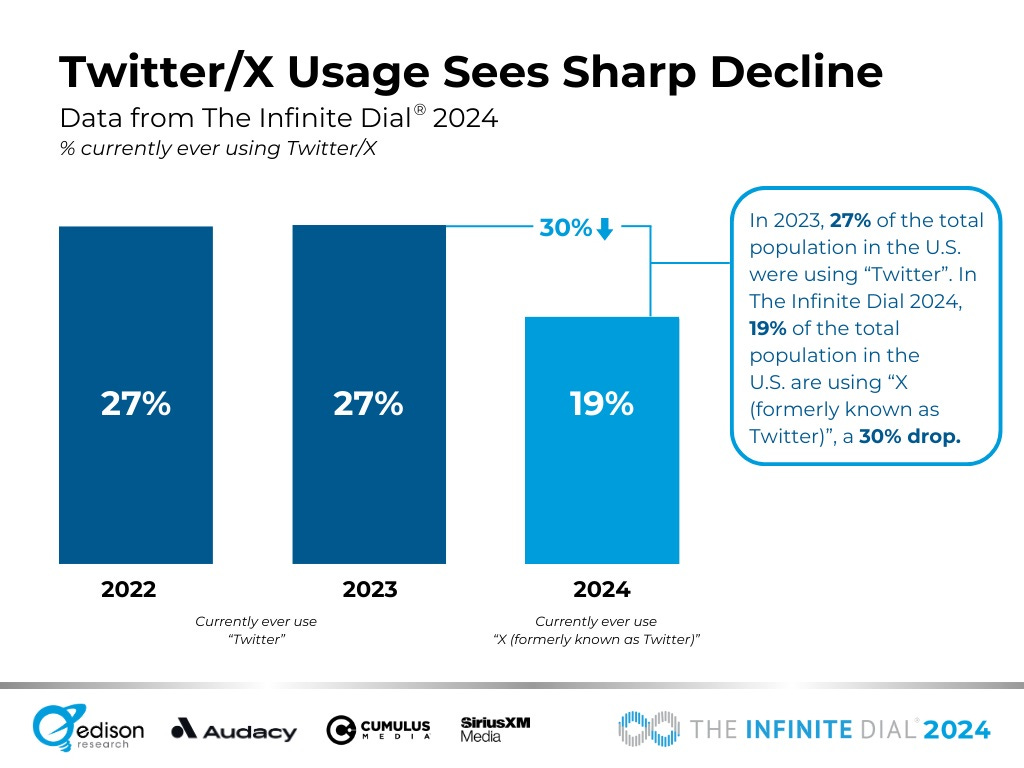 Twitter/X Usage Sees Sharp Decline

Data from The Infinite Dial® 2024

% currently ever using Twitter/X

30%

In 2023, 27% of the total population in the U.S. were using "Twitter". In The Infinite Dial 2024, 19% of the total population in the U.S. are using "X (formerly known as Twitter)", a 30% drop.

27%

27%

19%

2022

2023

2024

Currently ever use "Twitter"

Currently ever use "X (formerly known as Twitter)"

edison research

Audacy

CUMULUS MEDIA

SiriusXM Media

THE INFINITE DIAL® 2024